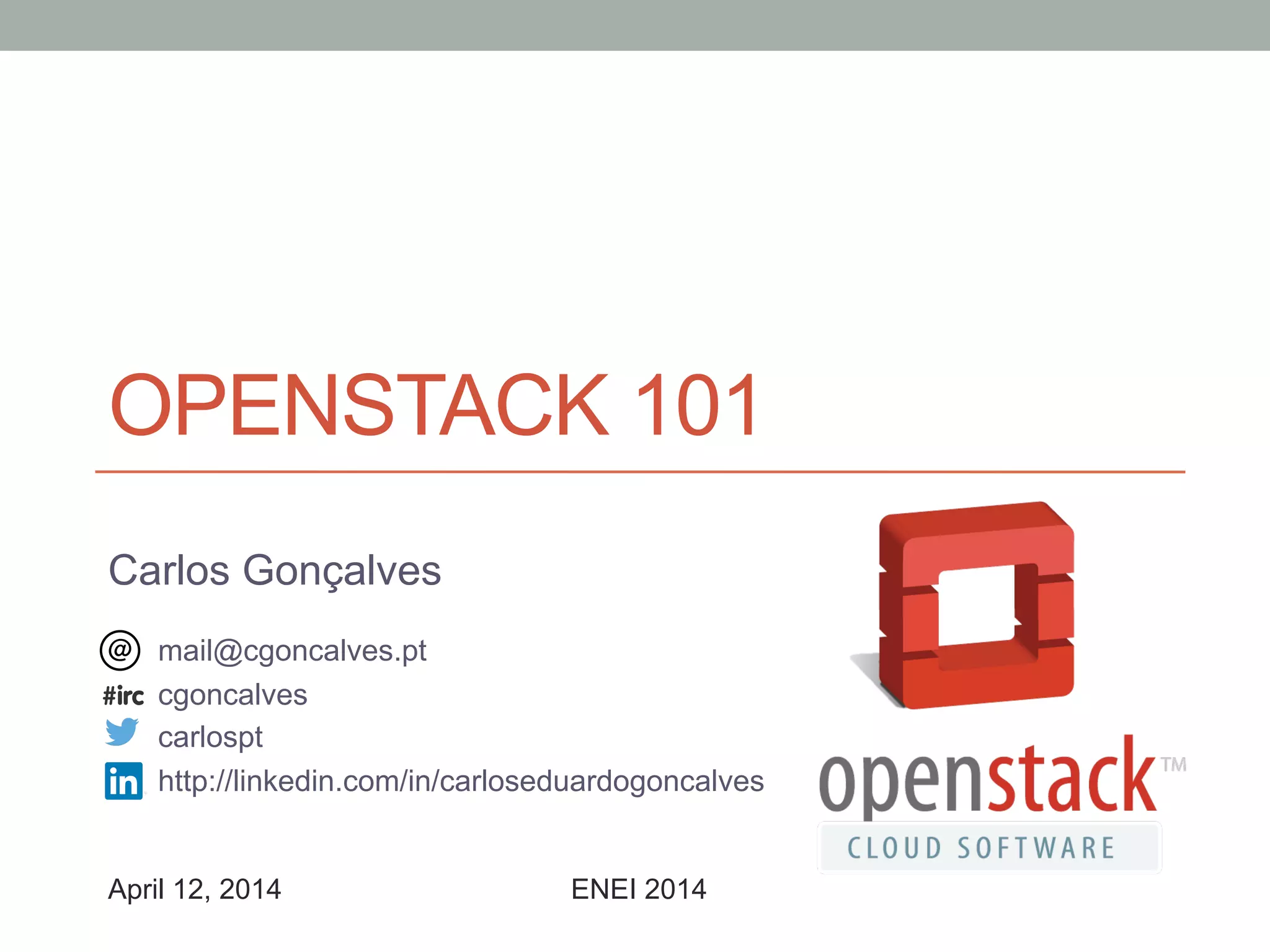 OPENSTACK 101

Carlos Gonçalves

@ mail@cgoncalves.pt
#irc cgoncalves
carlospt
in http://linkedin.com/in/carloseduardogoncalves

openstack™
CLOUD SOFTWARE

April 12, 2014

ENEI 2014